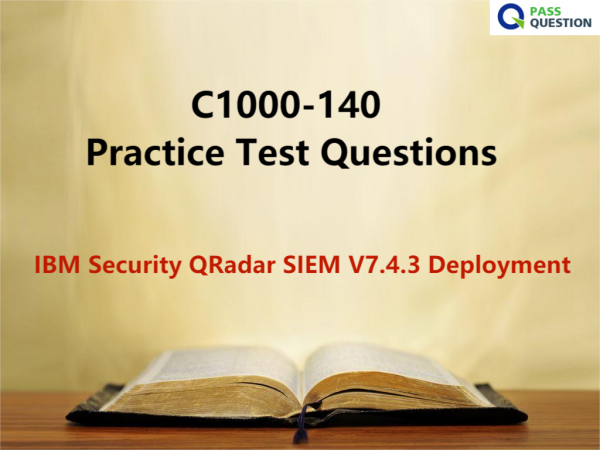 PASS QUESTION

C1000-140
Practice Test Questions

IBM Security QRadar SIEM V7.4.3 Deployment